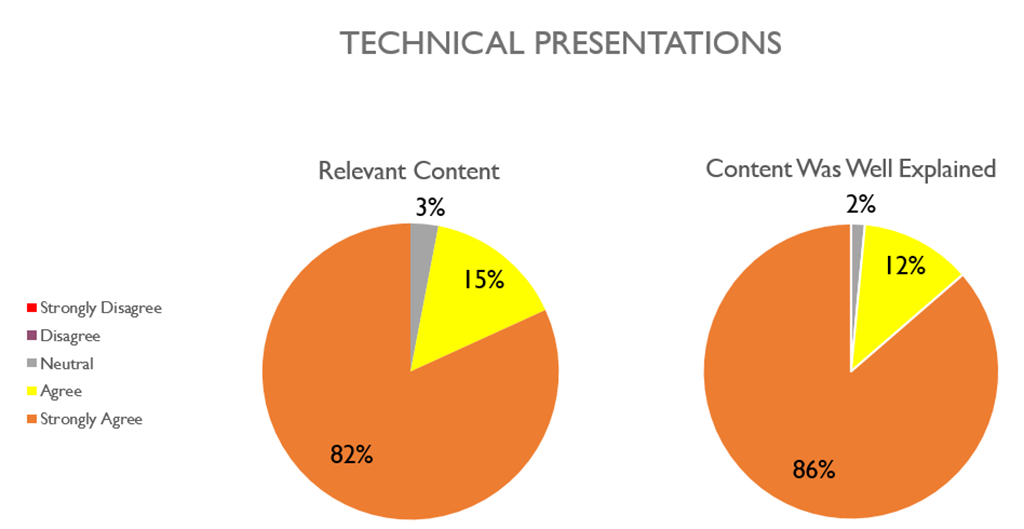 TECHNICAL PRESENTATIONS

Strongly Disagree
Disagree
Neutral
Agree
Strongly Agree

Relevant Content

3%

15%

82%

Content Was Well Explained

2%

12%

86%